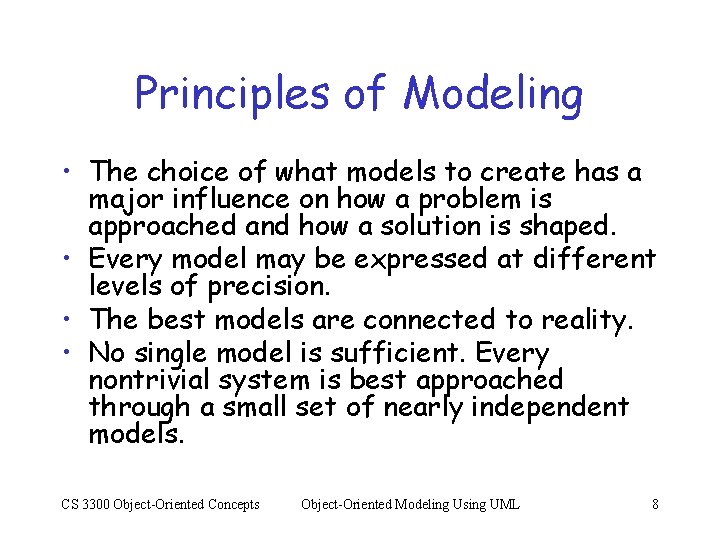 Principles of Modeling

• The choice of what models to create has a major influence on how a problem is approached and how a solution is shaped.
• Every model may be expressed at different levels of precision.
• The best models are connected to reality.
• No single model is sufficient. Every nontrivial system is best approached through a small set of nearly independent models.

CS 3300 Object-Oriented Concepts Object-Oriented Modeling Using UML 8